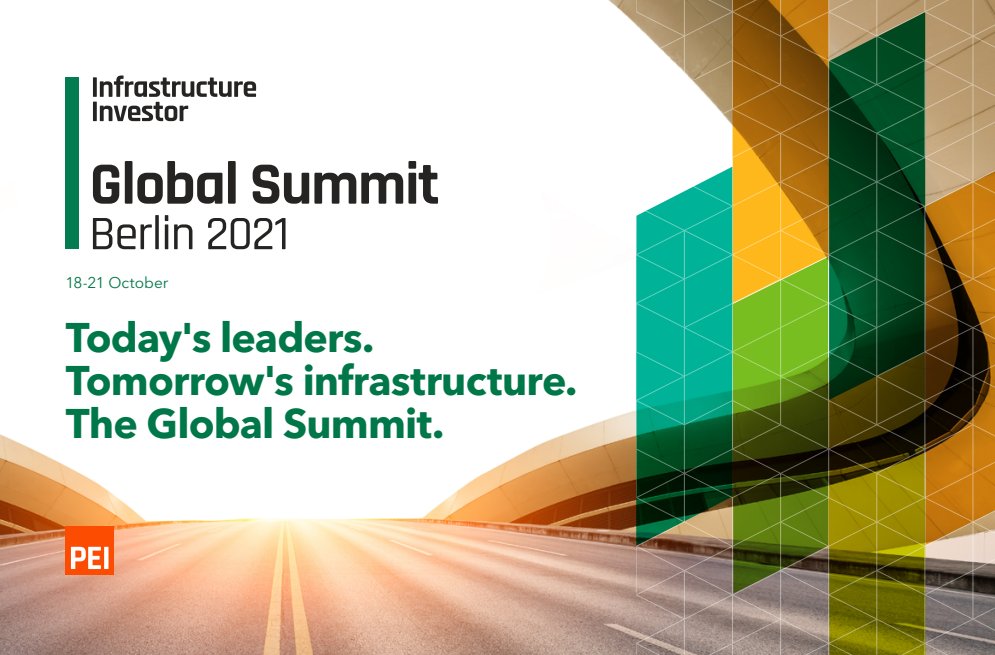 Infrastructure Investor

Global Summit
Berlin 2021

18-21 October

Today's leaders.
Tomorrow's infrastructure.
The Global Summit.

PEI